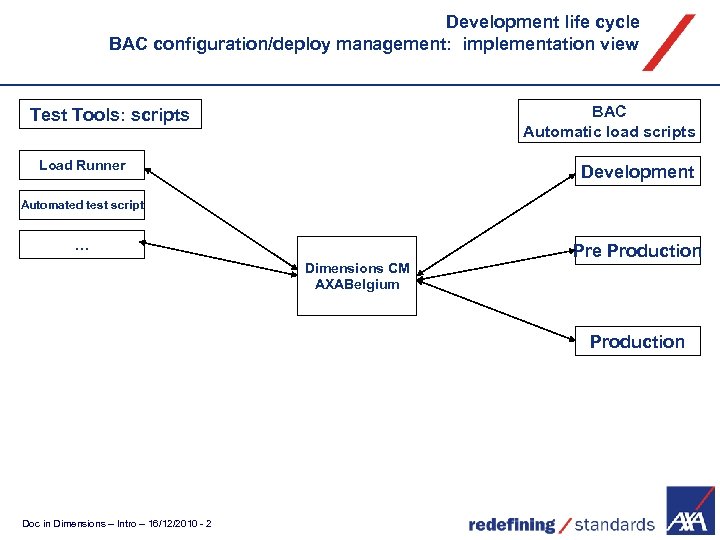 Development life cycle
BAC configuration/deploy management: implementation view

Test Tools: scripts

Load Runner

Automated test script

…

Dimensions CM
AXABelgium

BAC
Automatic load scripts

Development

Pre Production

Production

Doc in Dimensions – Intro – 16/12/2010 - 2

redefining / standards

AXA